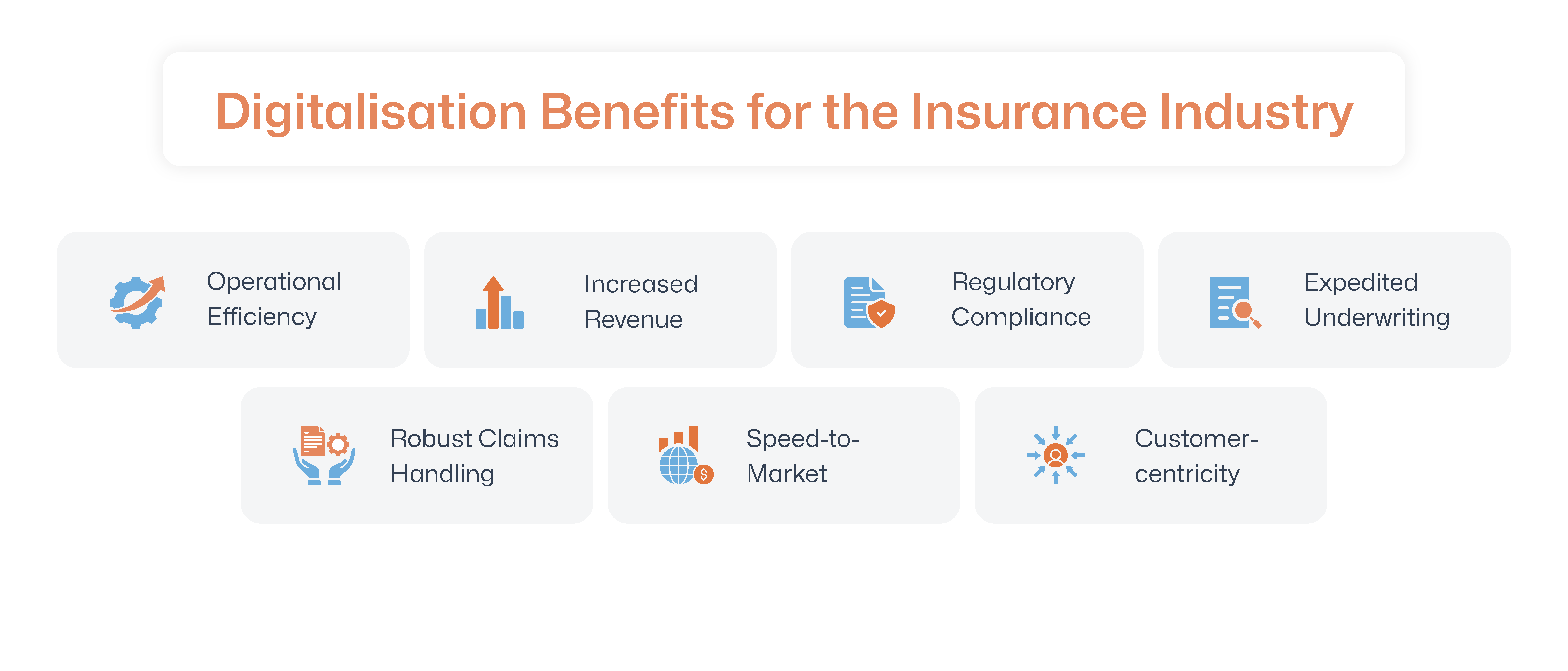 Digitalisation Benefits for the Insurance Industry

Operational Efficiency

Increased Revenue

Regulatory Compliance

Expedited Underwriting

Robust Claims Handling

Speed-to-Market

Customer-centricity